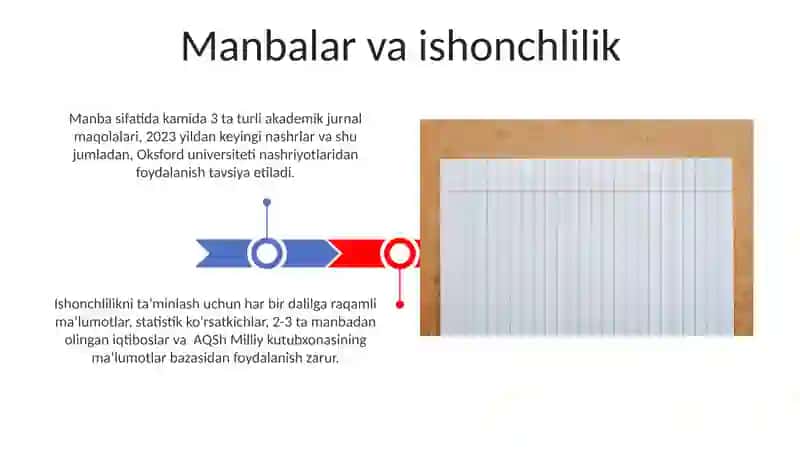 Manbalar va ishonchlilik

Manba sifatida kamida 3 ta turli akademik jurnal maqolalari, 2023 yildan keyingi nashrlar va shu jumladan, Oksford universiteti nashriyotlaridan foydalanish tavsiya etiladi.

Ishonchlilikni ta'minlash uchun har bir dalilga raqamli ma'lumotlar, statistik ko'rsatkichlar, 2-3 ta manbadan olingan iqtiboslar va AQSh Milliy kutubxonasining ma'lumotlar bazasidan foydalanish zarur.